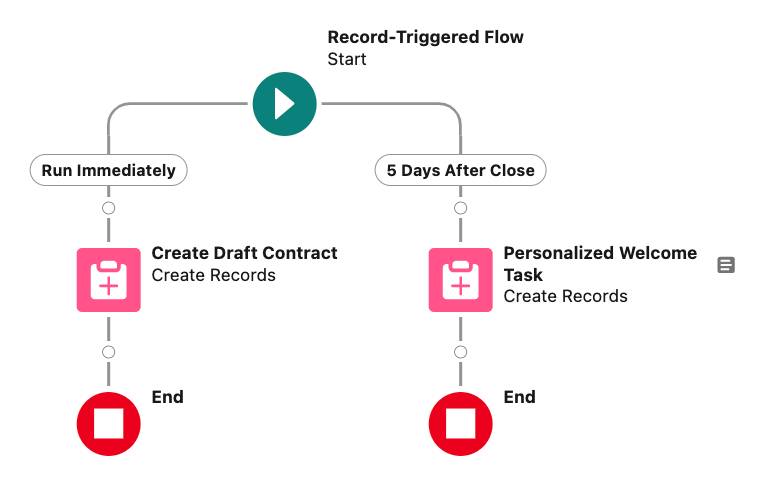 Record-Triggered Flow
Start

Run Immediately

Create Draft Contract
Create Records

End

5 Days After Close

Personalized Welcome Task
Create Records

End